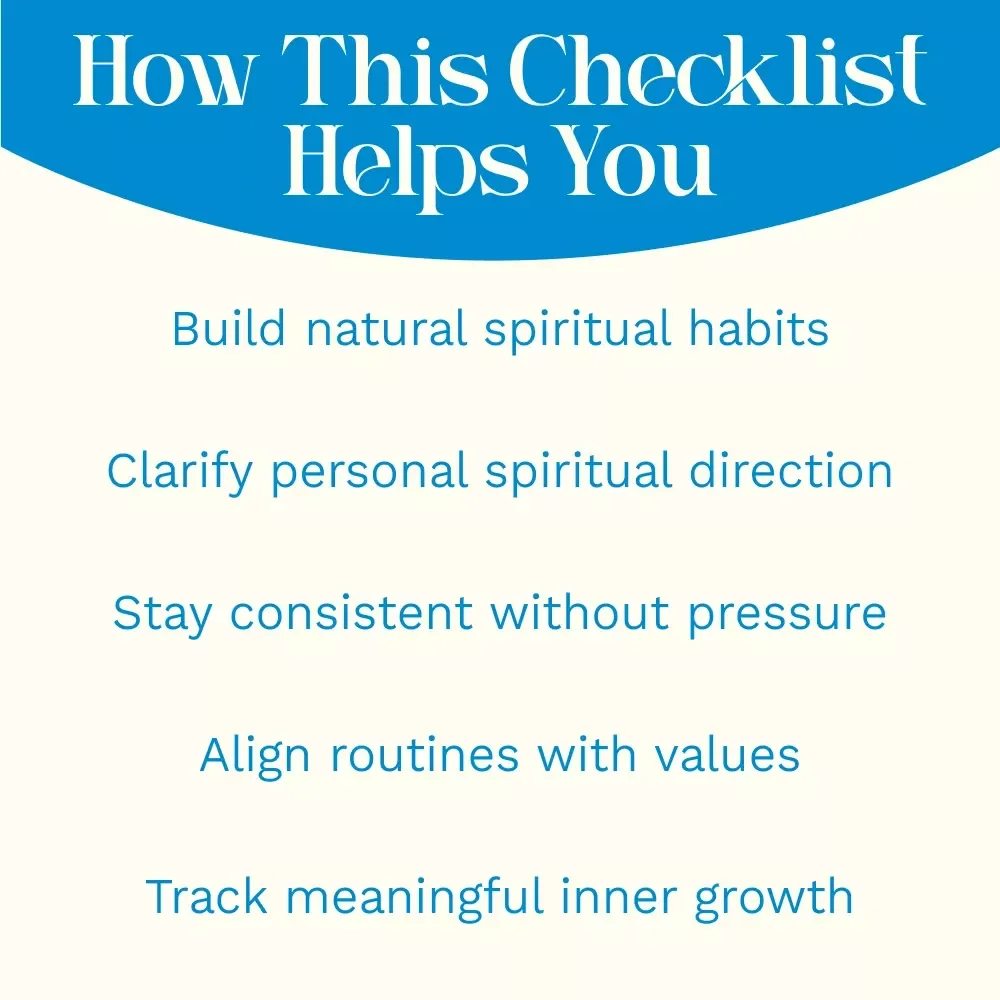 How This Checklist Helps You

Build natural spiritual habits

Clarify personal spiritual direction

Stay consistent without pressure

Align routines with values

Track meaningful inner growth